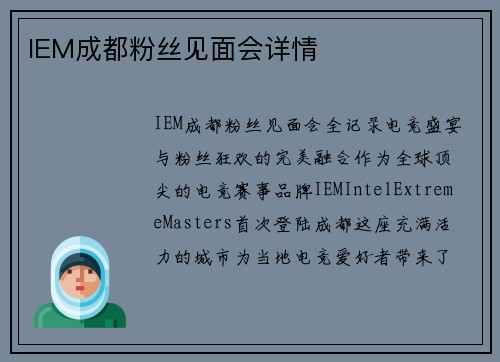 IEM成都粉丝见面会详情

IEM成都粉丝见面会全记录电竞盛宴与粉丝狂欢的完美融合作为全球顶尖的电竞赛事品牌IEMIntelExtremeMasters首次登陆成都这座充满活力的城市为当地电竞爱好者带来了